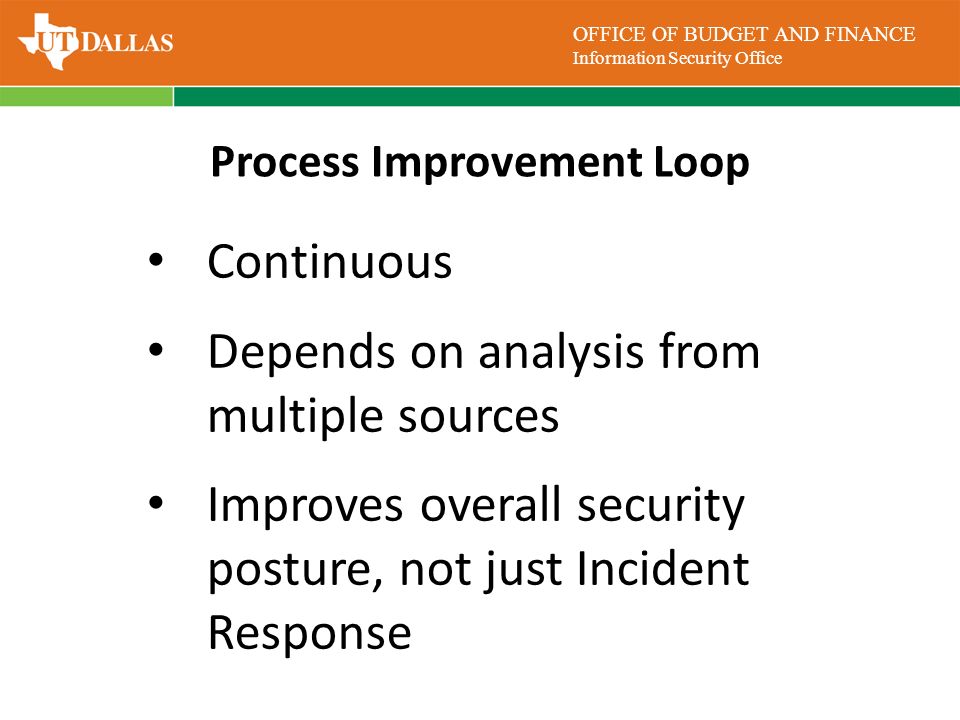 UT DALLAS

OFFICE OF BUDGET AND FINANCE
Information Security Office

Process Improvement Loop

• Continuous
• Depends on analysis from multiple sources
• Improves overall security posture, not just Incident Response